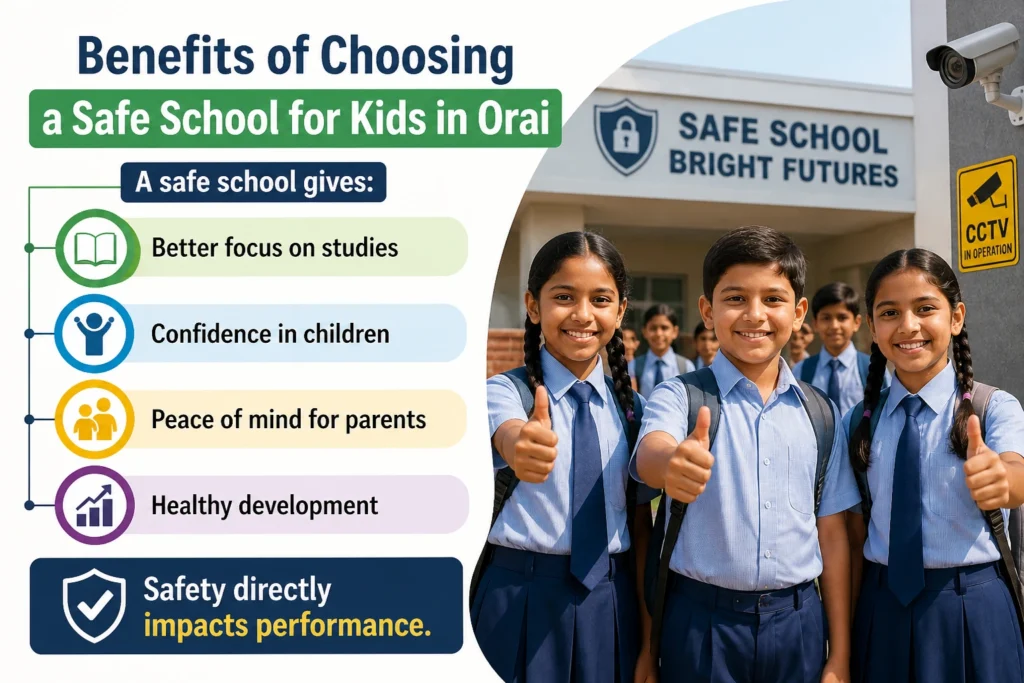 Benefits of Choosing
a Safe School for Kids in Orai

A safe school gives:

Better focus on studies

Confidence in children

Peace of mind for parents

Healthy development

Safety directly impacts performance.

SAFE SCHOOL
BRIGHT FUTURES

CCTV
IN OPERATION